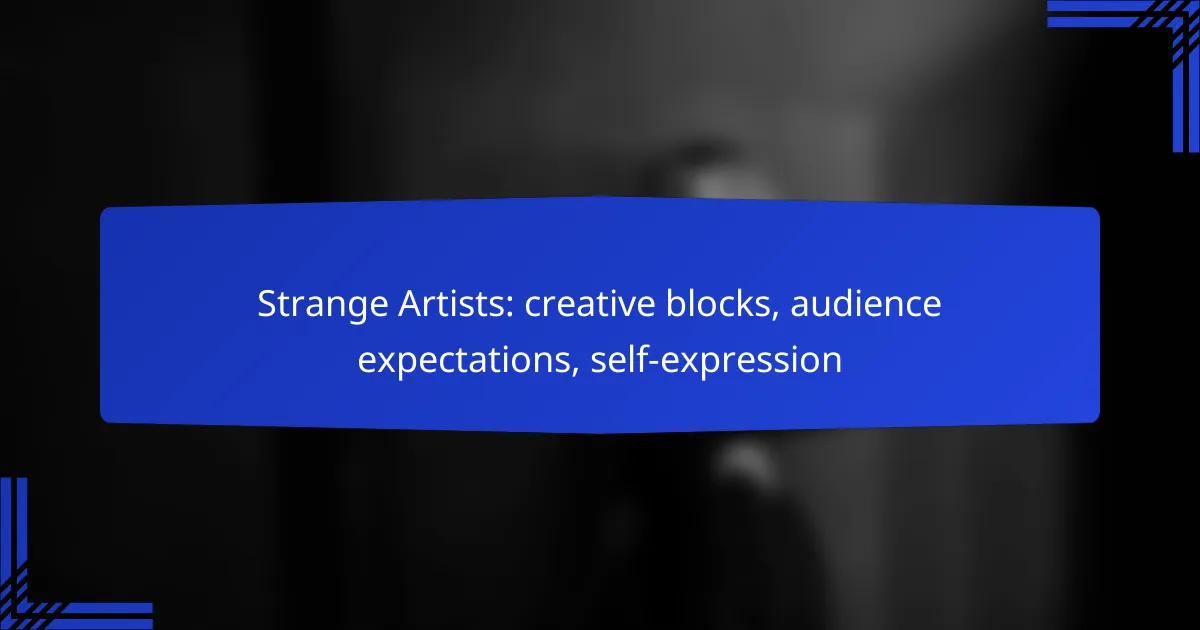 Strange Artists: creative blocks, audience expectations, self-expression